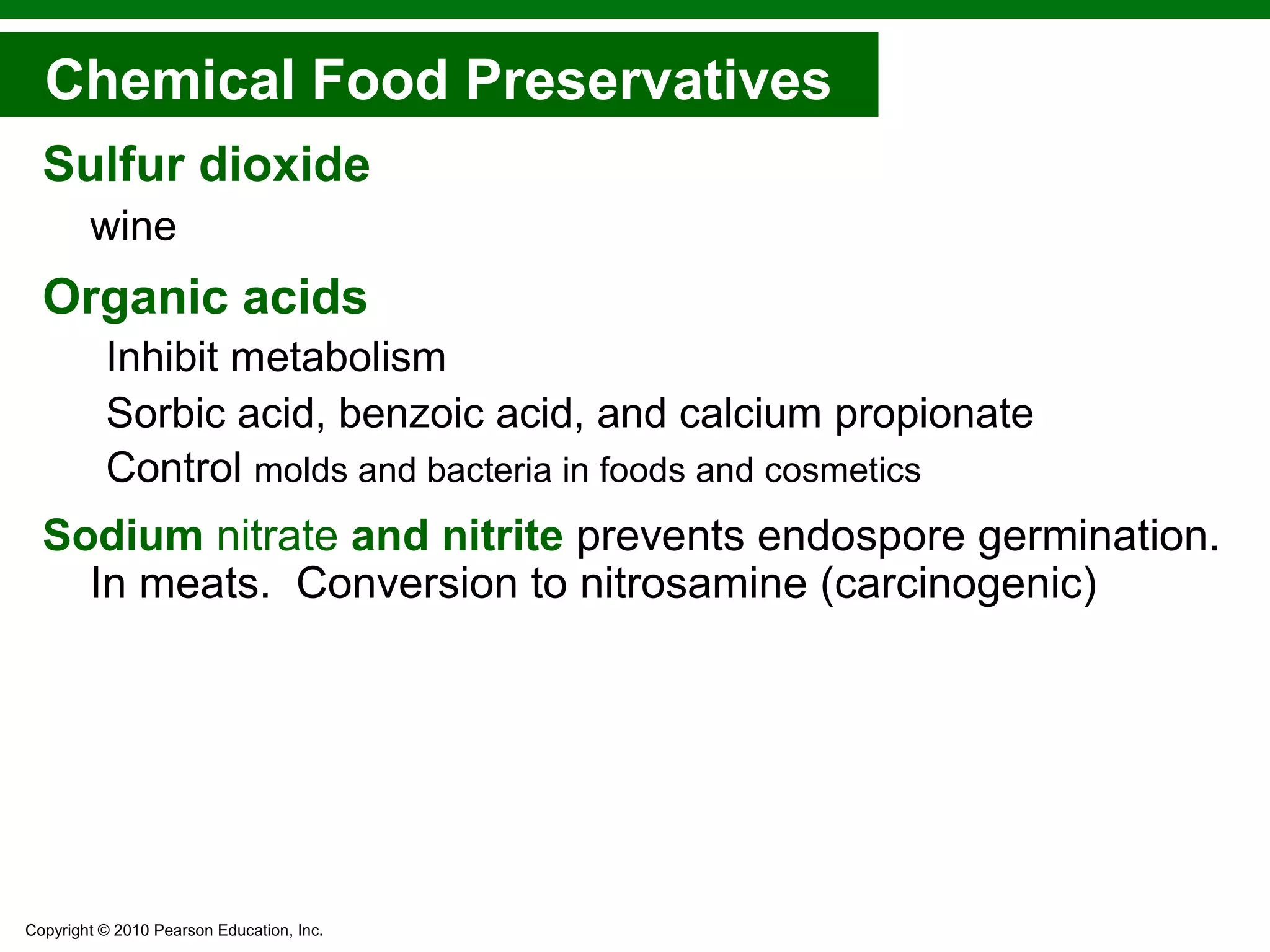 Chemical Food Preservatives

Sulfur dioxide

wine

Organic acids

Inhibit metabolism

Sorbic acid, benzoic acid, and calcium propionate

Control molds and bacteria in foods and cosmetics

Sodium nitrate and nitrite prevents endospore germination. In meats. Conversion to nitrosamine (carcinogenic)

Copyright © 2010 Pearson Education, Inc.